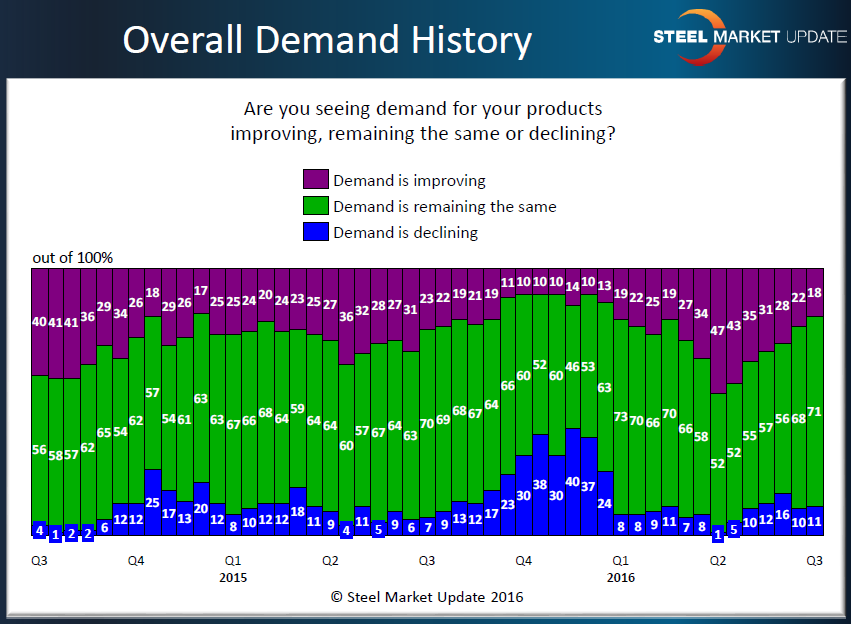 Overall Demand History

STEEL MARKET UPDATE

Are you seeing demand for your products improving, remaining the same or declining?

Demand is improving
Demand is remaining the same
Demand is declining

out of 100%

40 41 41 36 29 34 26 18 29 26 17 25 25 24 20 24 23 25 27 36 32 28 27 31 23 22 19 21 19 11 10 10 10 14 10 13 19 22 25 19 27 34 47 43 35 31 28 22 18

56 58 57 62 65 54 62 57 54 61 63 63 67 66 68 64 59 64 64 60 57 67 64 63 70 69 68 67 64 66 60 52 60 46 53 63 73 70 66 70 66 58 52 52 55 57 56 68 71

4 1 2 2 6 12 12 25 17 13 20 12 8 10 12 12 18 11 9 4 11 5 9 6 7 9 13 12 17 23 30 38 30 40 37 24 8 8 9 11 7 8 1 5 10 12 16 10 11

Q3 Q4 Q1 Q2 Q3 Q4 Q1 Q2 Q3
2015 2016

© Steel Market Update 2016